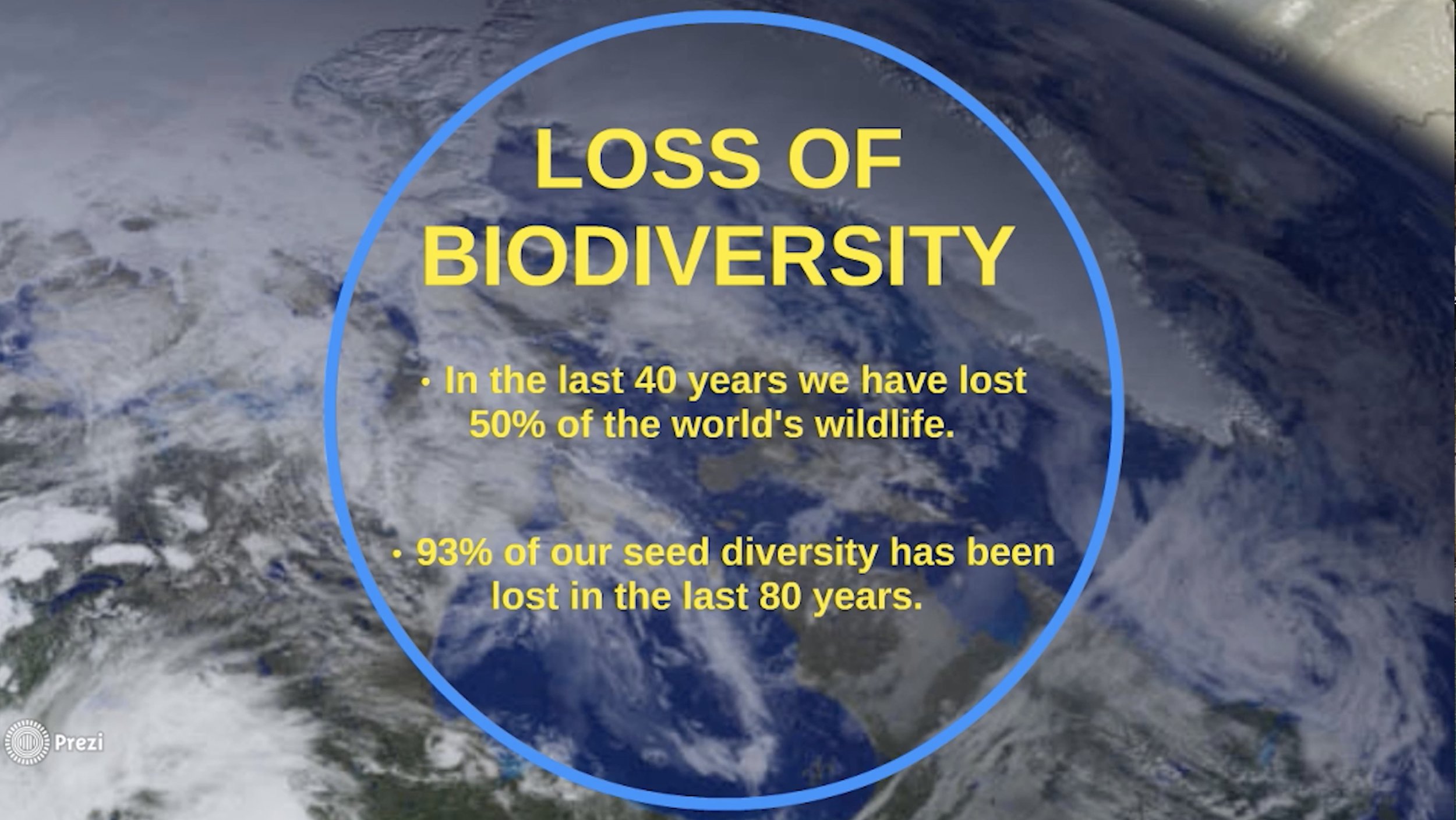 LOSS OF BIODIVERSITY

• In the last 40 years we have lost 50% of the world's wildlife.

• 93% of our seed diversity has been lost in the last 80 years.

Prezi